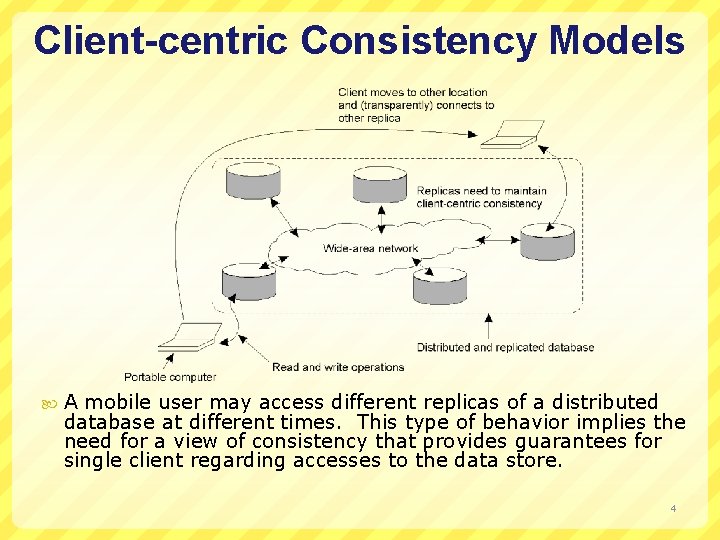 Client-centric Consistency Models

Client moves to other location and (transparently) connects to other replica

Replicas need to maintain client-centric consistency

Wide-area network

Distributed and replicated database

Read and write operations

Portable computer

A mobile user may access different replicas of a distributed database at different times. This type of behavior implies the need for a view of consistency that provides guarantees for single client regarding accesses to the data store.

4